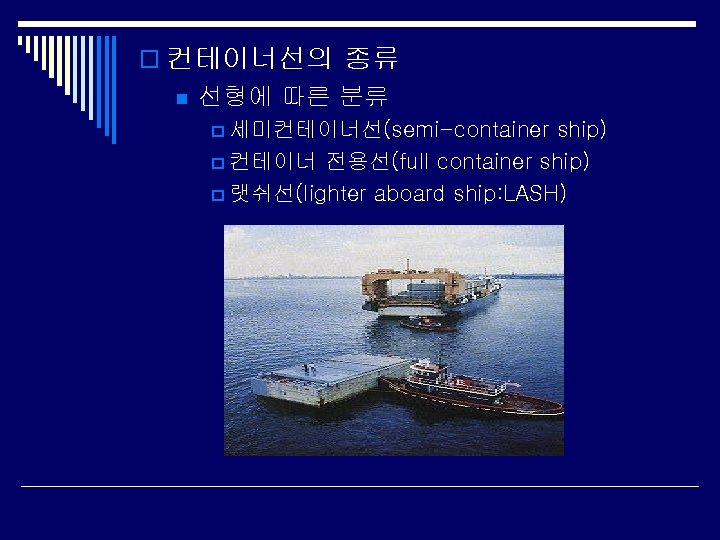 컨테이너선의 종류

선형에 따른 분류

세미컨테이너선(semi-container ship)

컨테이너 전용선(full container ship)

랫쉬선(lighter aboard ship:LASH)